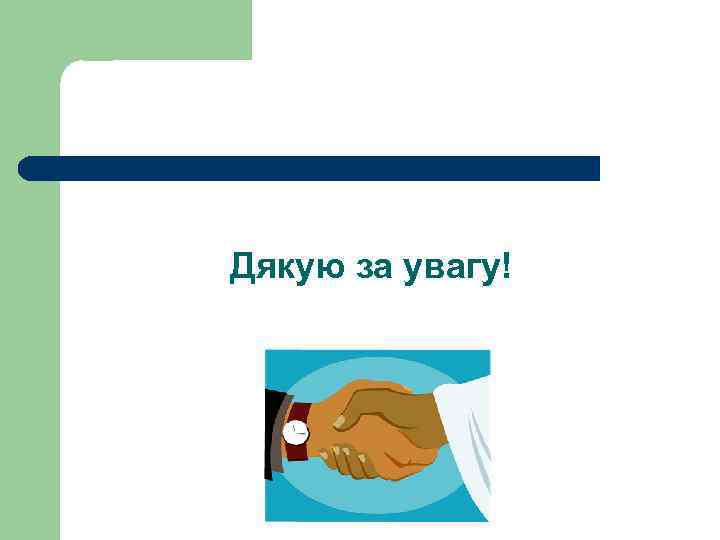 Дякую за увагу!